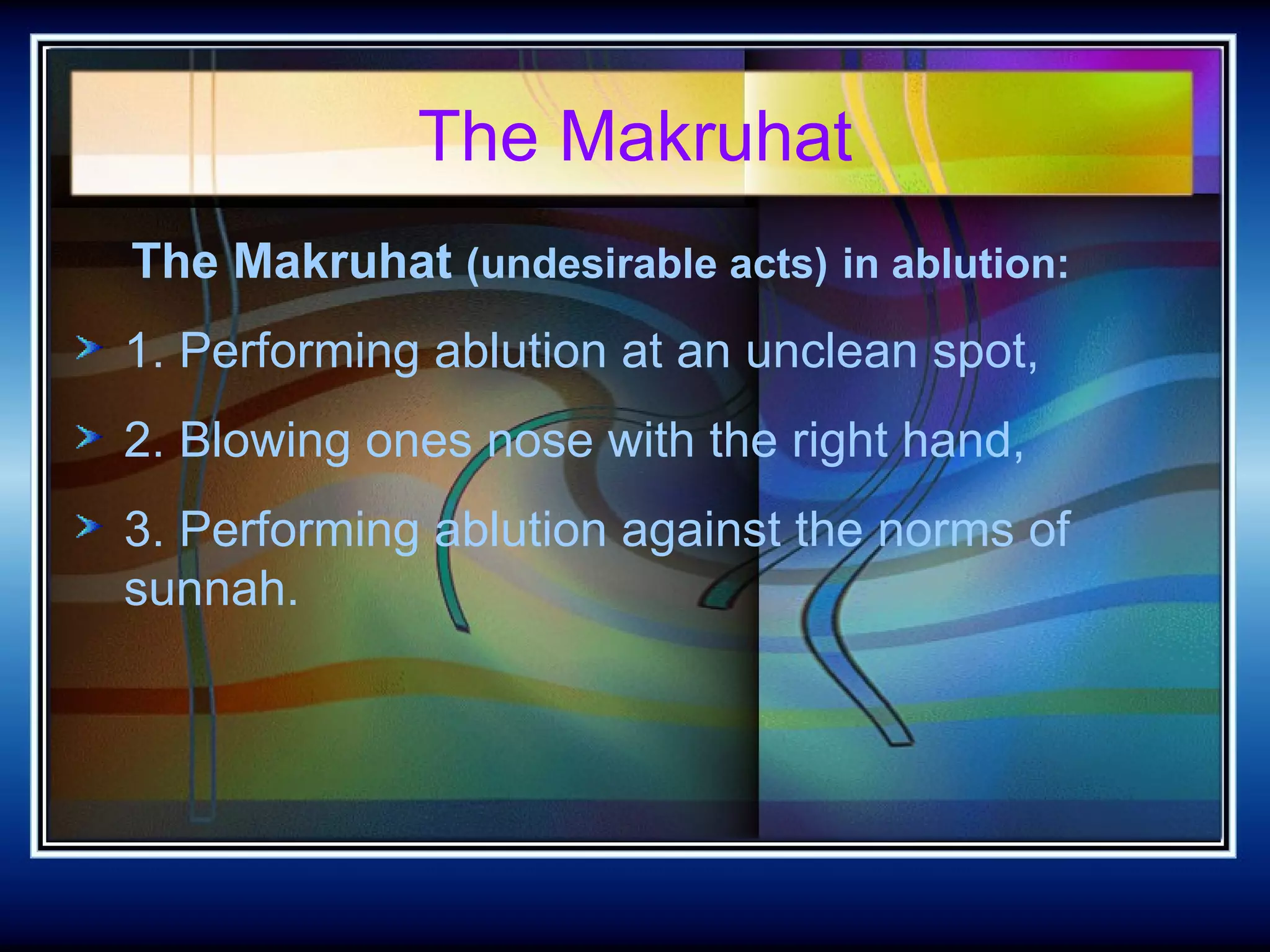 The Makruhat

The Makruhat (undesirable acts) in ablution:

1. Performing ablution at an unclean spot,

2. Blowing ones nose with the right hand,

3. Performing ablution against the norms of sunnah.